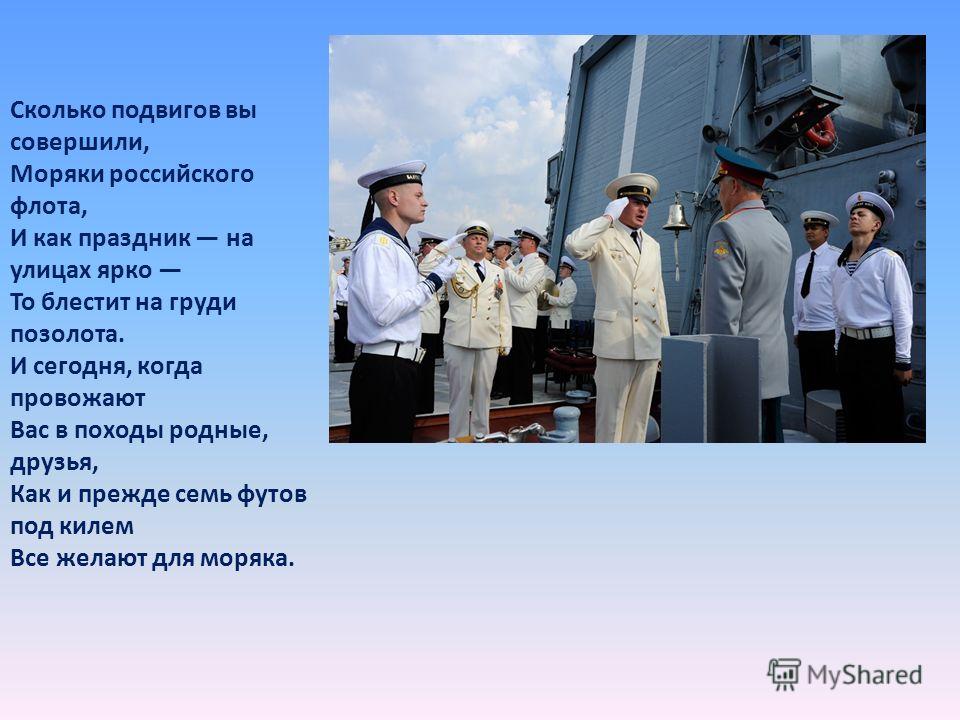 Сколько подвигов вы совершили,
Моряки российского флота,
И как праздник — на улицах ярко —
То блестит на груди позолота.
И сегодня, когда провожают
Вас в походы родные, друзья,
Как и прежде семь футов под килем
Все желают для моряка.

MyShared